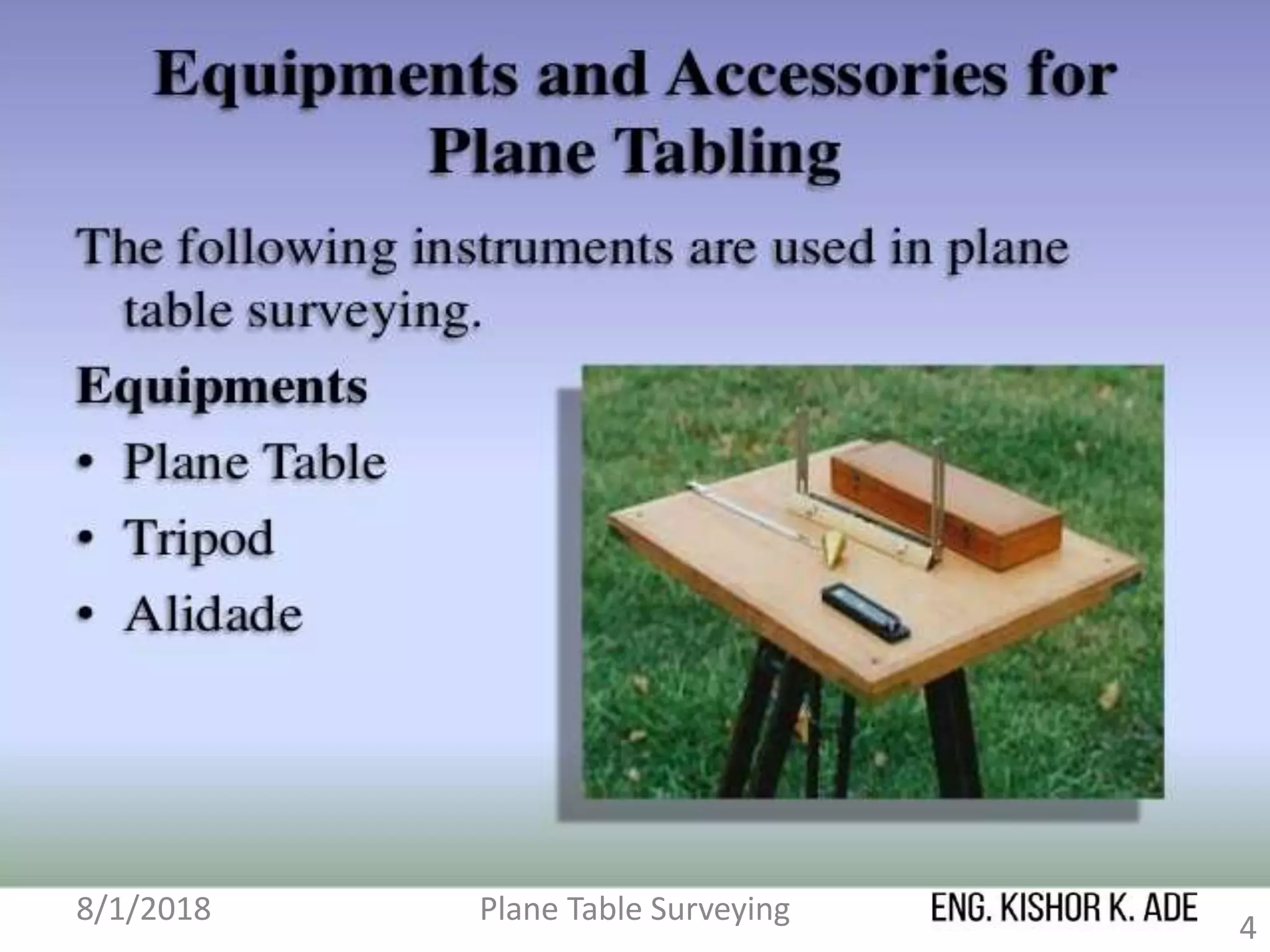 Equipments and Accessories for Plane Tabling

The following instruments are used in plane table surveying.

Equipments

• Plane Table
• Tripod
• Alidade

8/1/2018 Plane Table Surveying ENG. KISHOR K. ADE 4